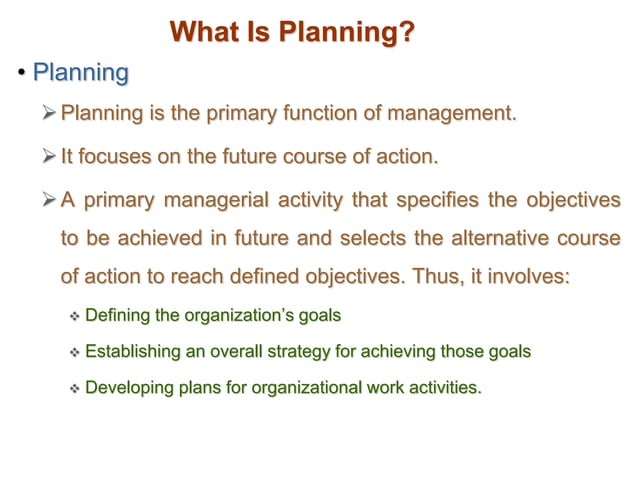 What Is Planning?

• Planning

➢ Planning is the primary function of management.

➢ It focuses on the future course of action.

➢ A primary managerial activity that specifies the objectives to be achieved in future and selects the alternative course of action to reach defined objectives. Thus, it involves:

❖ Defining the organization's goals

❖ Establishing an overall strategy for achieving those goals

❖ Developing plans for organizational work activities.